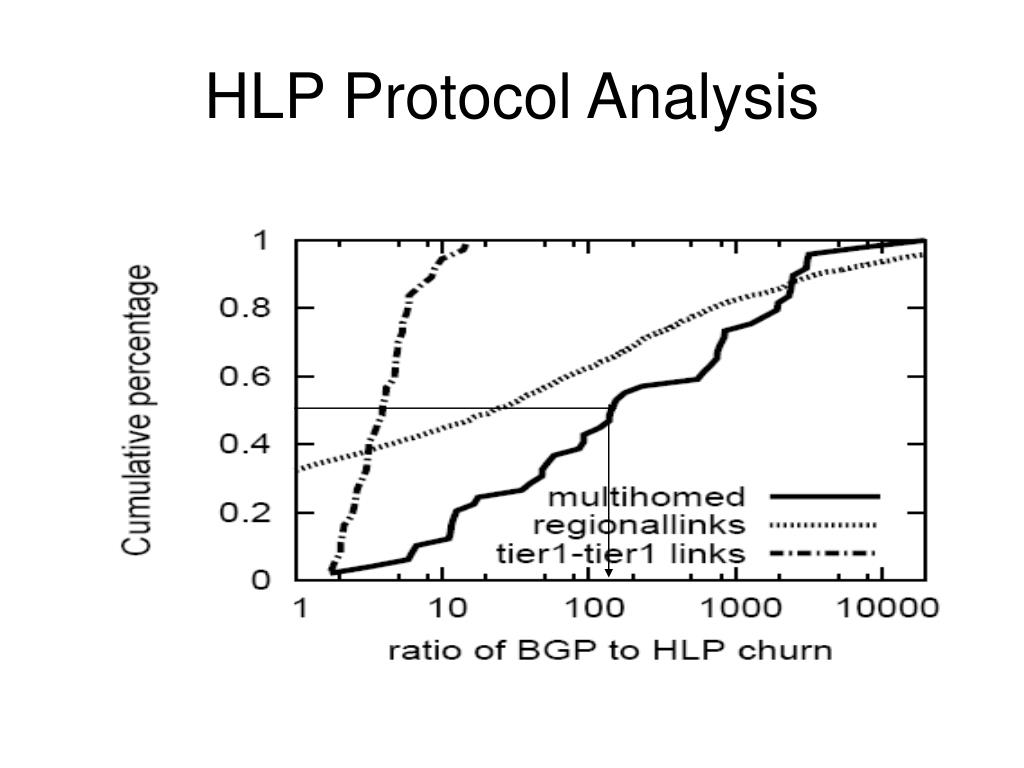 HLP Protocol Analysis

Cumulative percentage

1
0.8
0.6
0.4
0.2
0

multihomed
regionallinks
tier1-tier1 links

1
10
100
1000
10000

ratio of BGP to HLP churn